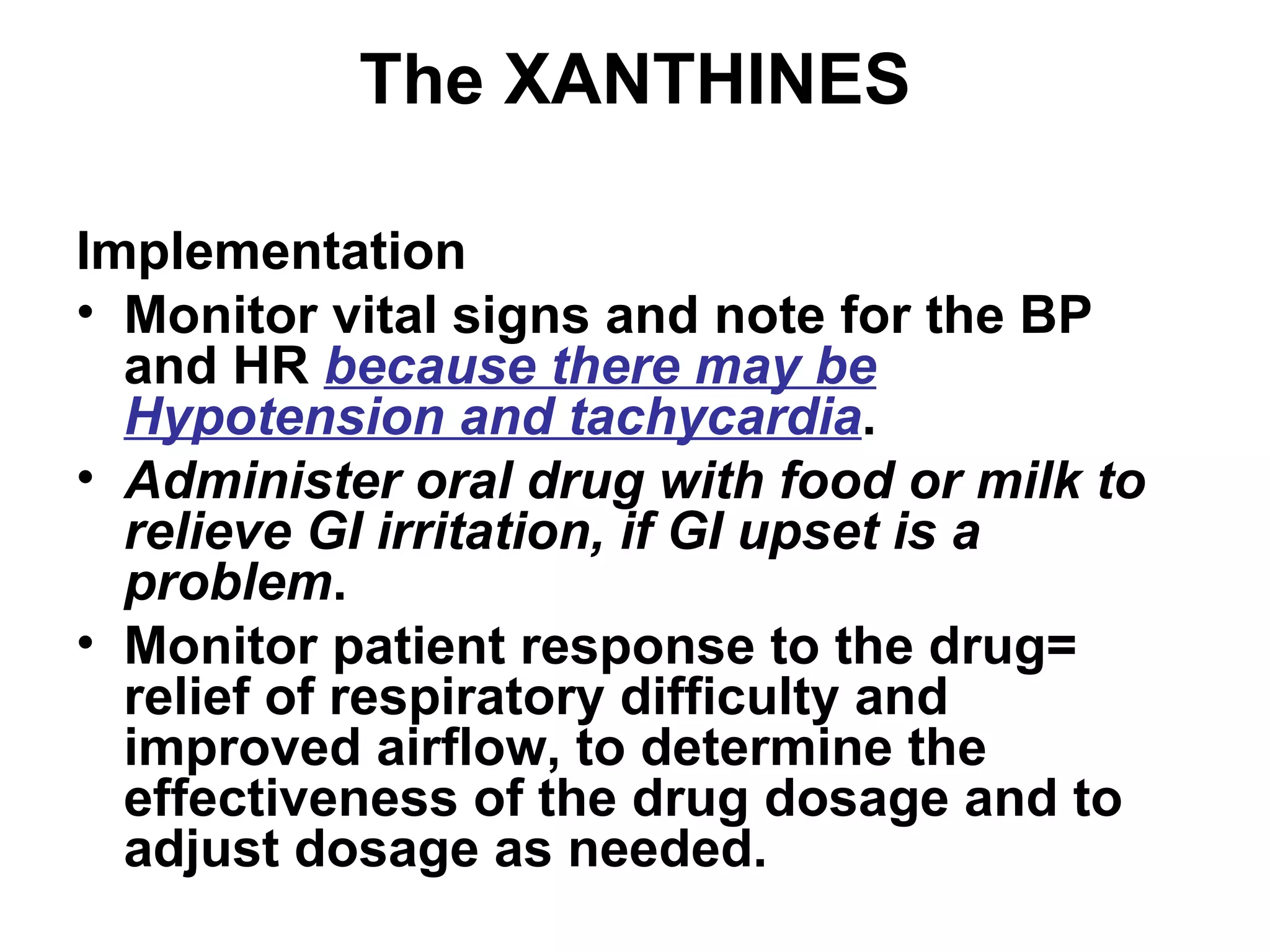 The XANTHINES

Implementation

• Monitor vital signs and note for the BP and HR because there may be Hypotension and tachycardia.
• Administer oral drug with food or milk to relieve GI irritation, if GI upset is a problem.
• Monitor patient response to the drug= relief of respiratory difficulty and improved airflow, to determine the effectiveness of the drug dosage and to adjust dosage as needed.